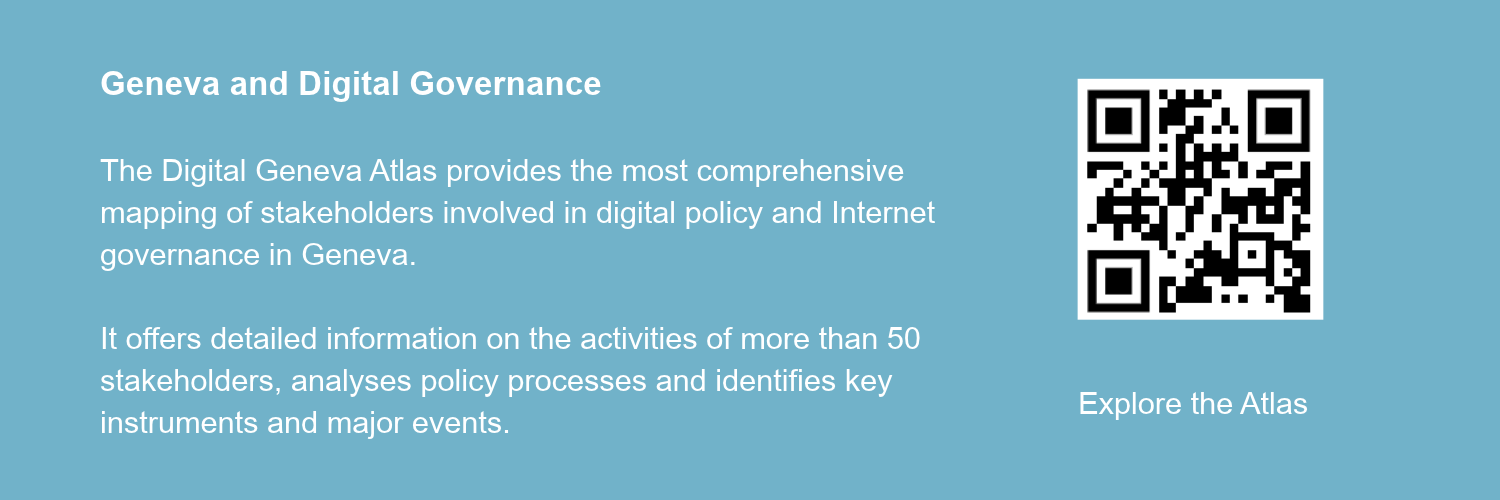 Geneva and Digital Governance

The Digital Geneva Atlas provides the most comprehensive mapping of stakeholders involved in digital policy and Internet governance in Geneva.

It offers detailed information on the activities of more than 50 stakeholders, analyses policy processes and identifies key instruments and major events.

Explore the Atlas